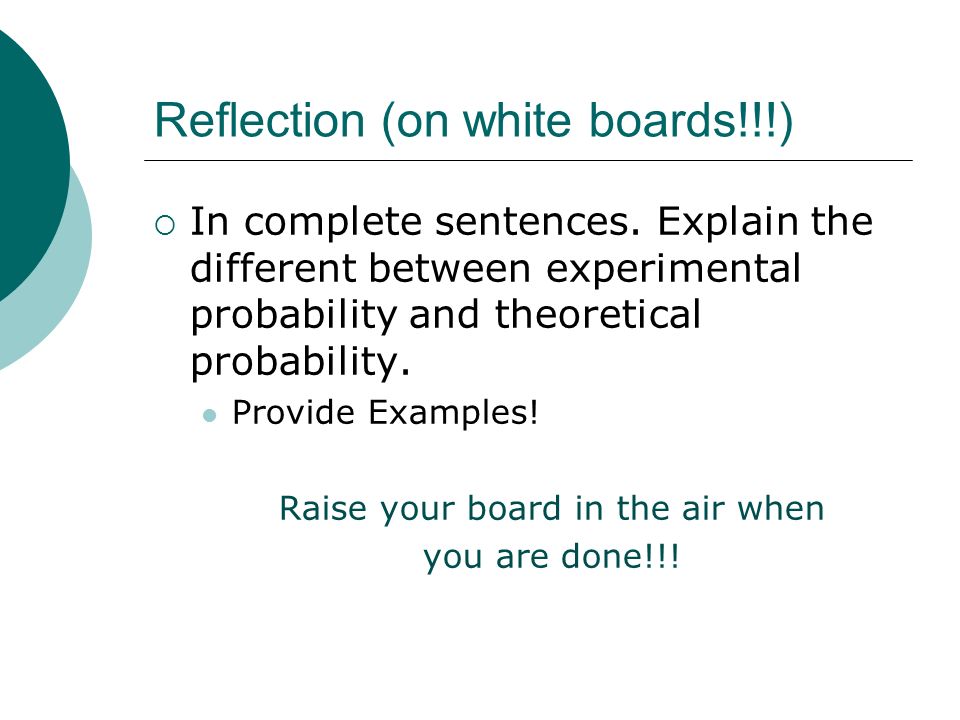 Reflection (on white boards!!!)

In complete sentences. Explain the different between experimental probability and theoretical probability.

Provide Examples!

Raise your board in the air when you are done!!!